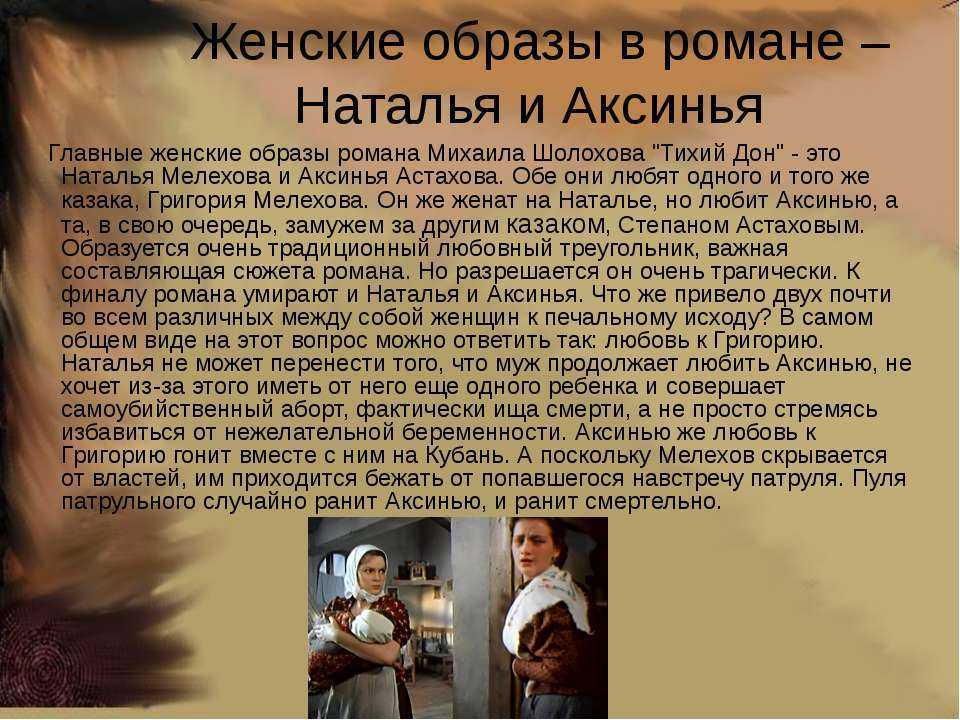 Женские образы в романе – Наталья и Аксинья

Главные женские образы романа Михаила Шолохова "Тихий Дон" - это Наталья Мелехова и Аксинья Астахова. Обе они любят одного и того же казака, Григория Мелехова. Он же женат на Наталье, но любит Аксинью, а та, в свою очередь, замужем за другим казаком, Степаном Астаховым. Образуется очень традиционный любовный треугольник, важная составляющая сюжета романа. Но разрешается он очень трагически. К финалу романа умирают и Наталья и Аксинья. Что же привело двух почти во всем различных между собой женщин к печальному исходу? В самом общем виде на этот вопрос можно ответить так: любовь к Григорию. Наталья не может перенести того, что муж продолжает любить Аксинью, не хочет из-за этого иметь от него еще одного ребенка и совершает самоубийственный аборт, фактически ища смерти, а не просто стремясь избавиться от нежелательной беременности. Аксинью же любовь к Григорию гонит вместе с ним на Кубань. А поскольку Мелехов скрывается от властей, им приходится бежать от попавшегося навстречу патруля. Пуля патрульного случайно ранит Аксинью, и ранит смертельно.